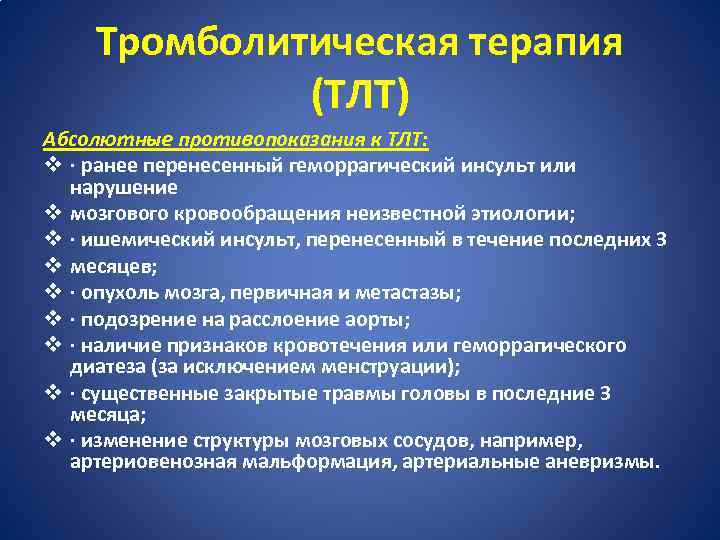 Тромболитическая терапия (ТЛТ)

Абсолютные противопоказания к ТЛТ:

❖ · ранее перенесенный геморрагический инсульт или нарушение
❖ мозгового кровообращения неизвестной этиологии;
❖ · ишемический инсульт, перенесенный в течение последних 3
❖ месяцев;
❖ · опухоль мозга, первичная и метастазы;
❖ · подозрение на расслоение аорты;
❖ · наличие признаков кровотечения или геморрагического диатеза (за исключением менструации);
❖ · существенные закрытые травмы головы в последние 3 месяца;
❖ · изменение структуры мозговых сосудов, например, артериовенозная мальформация, артериальные аневризмы.